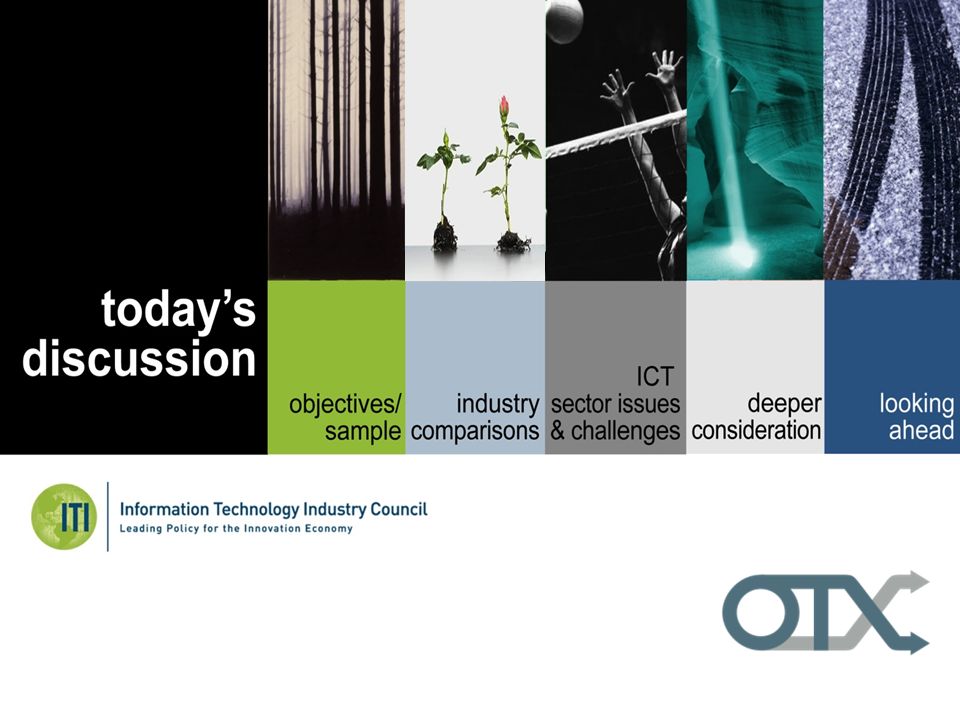 today's discussion

objectives/ sample

industry comparisons

ICT sector issues & challenges

deeper consideration

looking ahead

ITI

Information Technology Industry Council
Leading Policy for the Innovation Economy

OTX